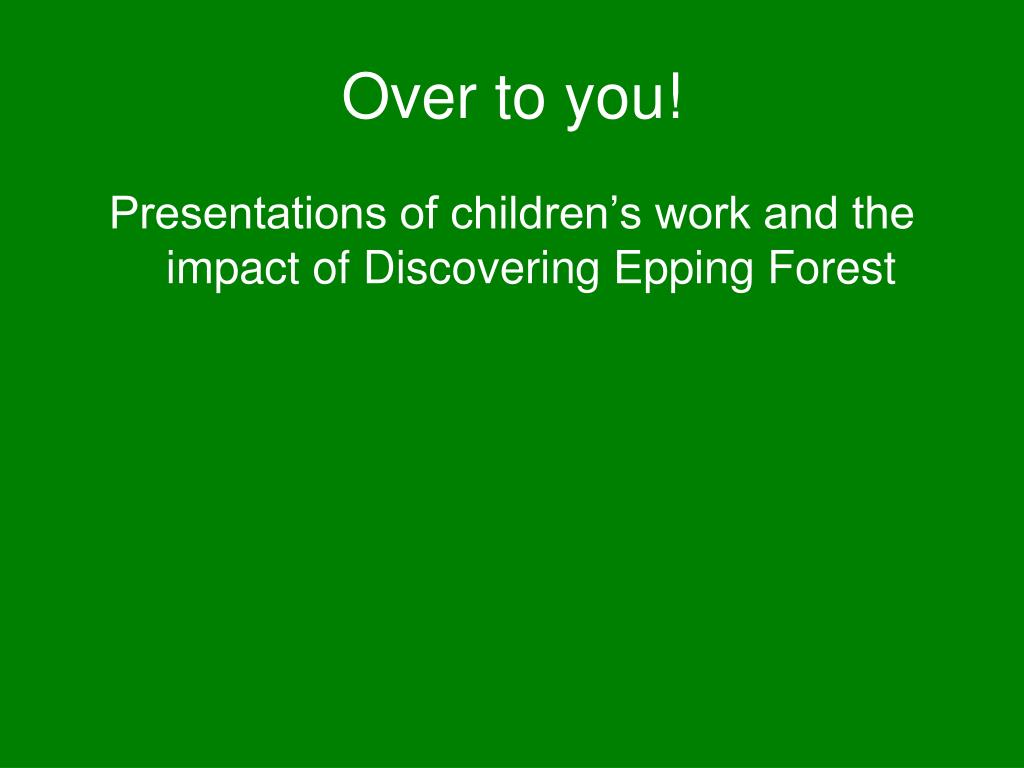 Over to you!

Presentations of children’s work and the impact of Discovering Epping Forest